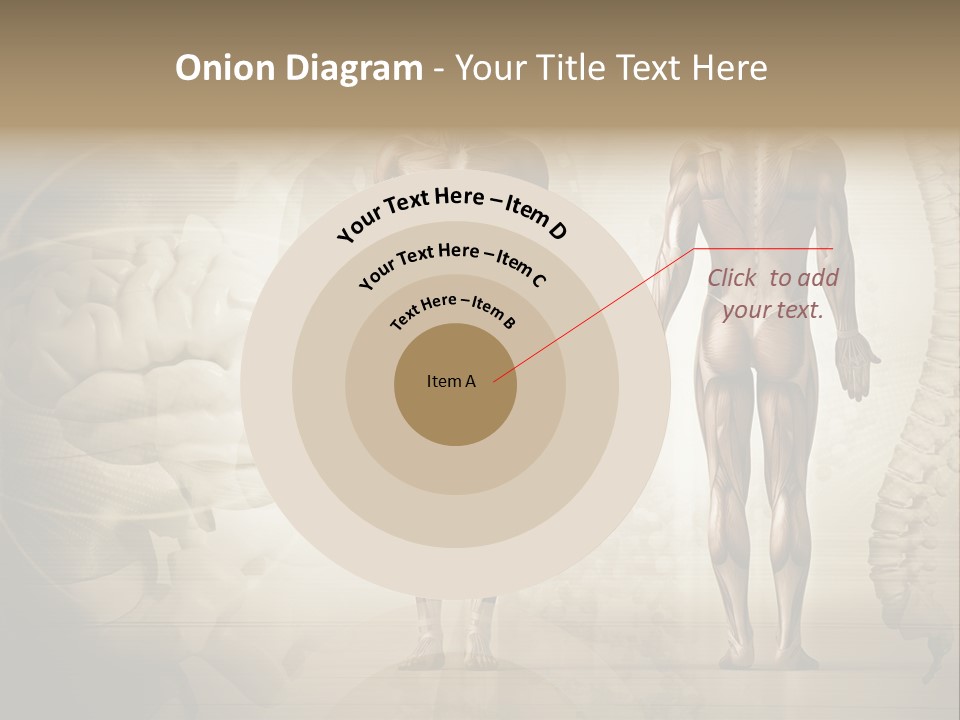 Onion Diagram - Your Title Text Here

Your Text Here – Item D

Your Text Here – Item C

Text Here – Item B

Item A

Click to add your text.